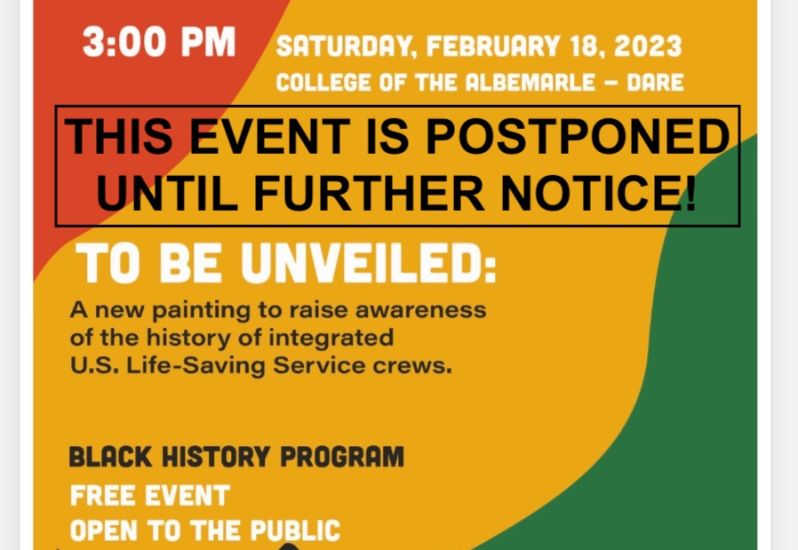 3:00 PM

SATURDAY, FEBRUARY 18, 2023
COLLEGE OF THE ALBEMARLE – DARE

THIS EVENT IS POSTPONED UNTIL FURTHER NOTICE!

TO BE UNVEILED:

A new painting to raise awareness of the history of integrated U.S. Life-Saving Service crews.

BLACK HISTORY PROGRAM
FREE EVENT
OPEN TO THE PUBLIC